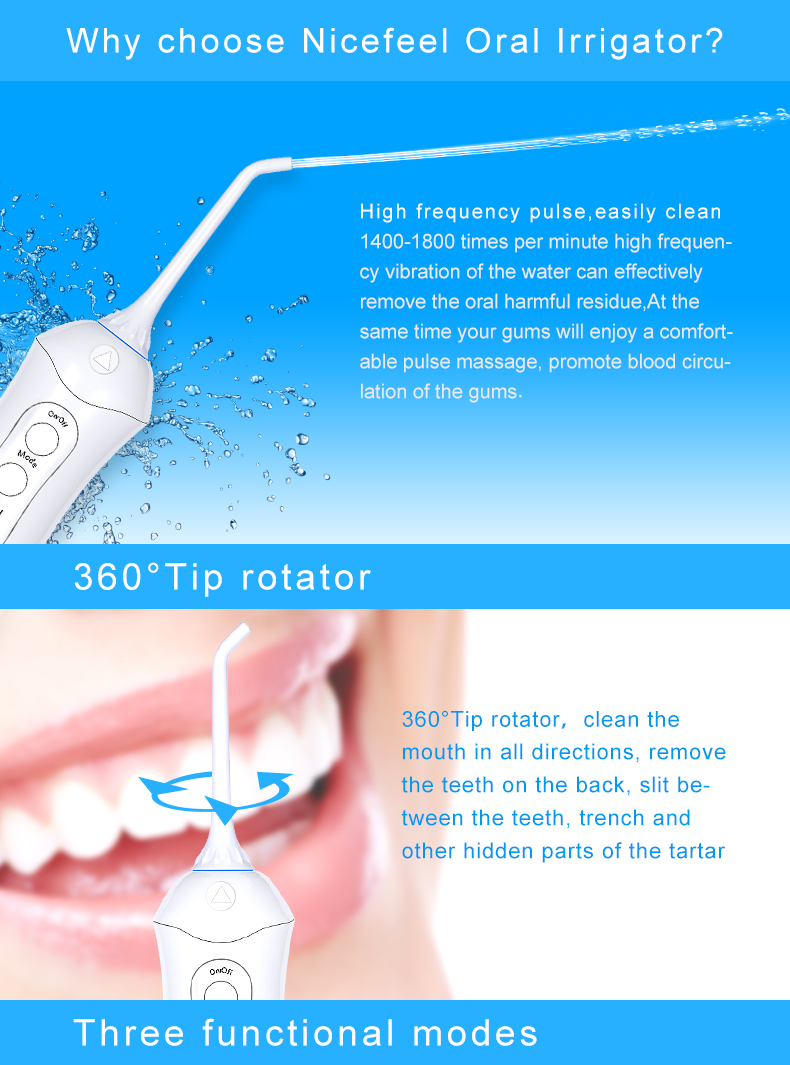 Why choose Nicefeel Oral Irrigator?

High frequency pulse,easily clean
1400-1800 times per minute high frequency vibration of the water can effectively remove the oral harmful residue,At the same time your gums will enjoy a comfortable pulse massage, promote blood circulation of the gums.

On/Off

Mode

360°Tip rotator

360°Tip rotator, clean the mouth in all directions, remove the teeth on the back, slit between the teeth, trench and other hidden parts of the tartar

On/Off

Three functional modes